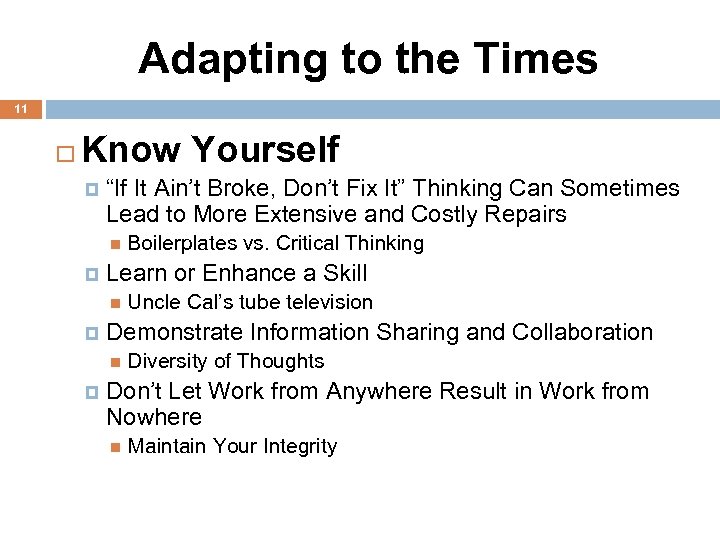 Adapting to the Times

11

Know Yourself

“If It Ain’t Broke, Don’t Fix It” Thinking Can Sometimes Lead to More Extensive and Costly Repairs

Boilerplates vs. Critical Thinking

Learn or Enhance a Skill

Uncle Cal’s tube television

Demonstrate Information Sharing and Collaboration

Diversity of Thoughts

Don’t Let Work from Anywhere Result in Work from Nowhere

Maintain Your Integrity